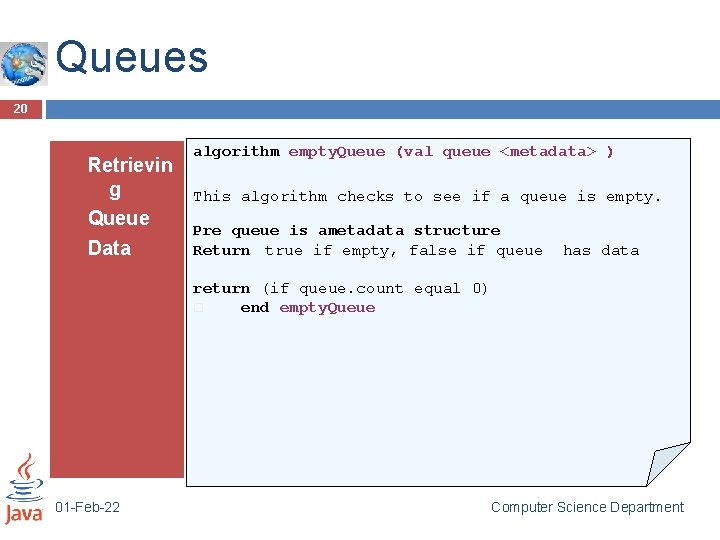 Queues

20

Retrieving Queue Data

algorithm emptyQueue (val queue <metadata> )

This algorithm checks to see if a queue is empty.

Pre queue is ametadata structure
Return true if empty, false if queue has data

return (if queue.count equal 0)
end emptyQueue

Java

01-Feb-22

Computer Science Department